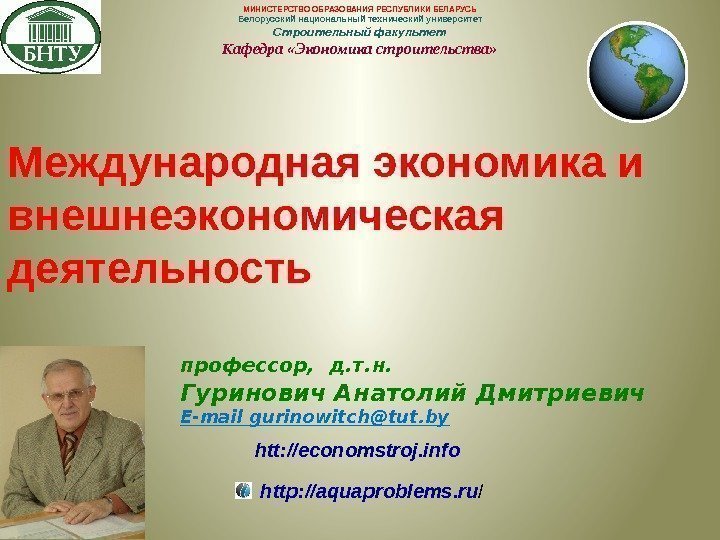 БНТУ

МИНИСТЕРСТВО ОБРАЗОВАНИЯ РЕСПУБЛИКИ БЕЛАРУСЬ
Белорусский национальный технический университет
Строительный факультет
Кафедра «Экономика строительства»

Международная экономика и внешнеэкономическая деятельность

профессор, д.т.н.
Гуринович Анатолий Дмитриевич
E-mail gurinowitch@tut.by

htt://economstroj.info

http://aquaproblems.ru/